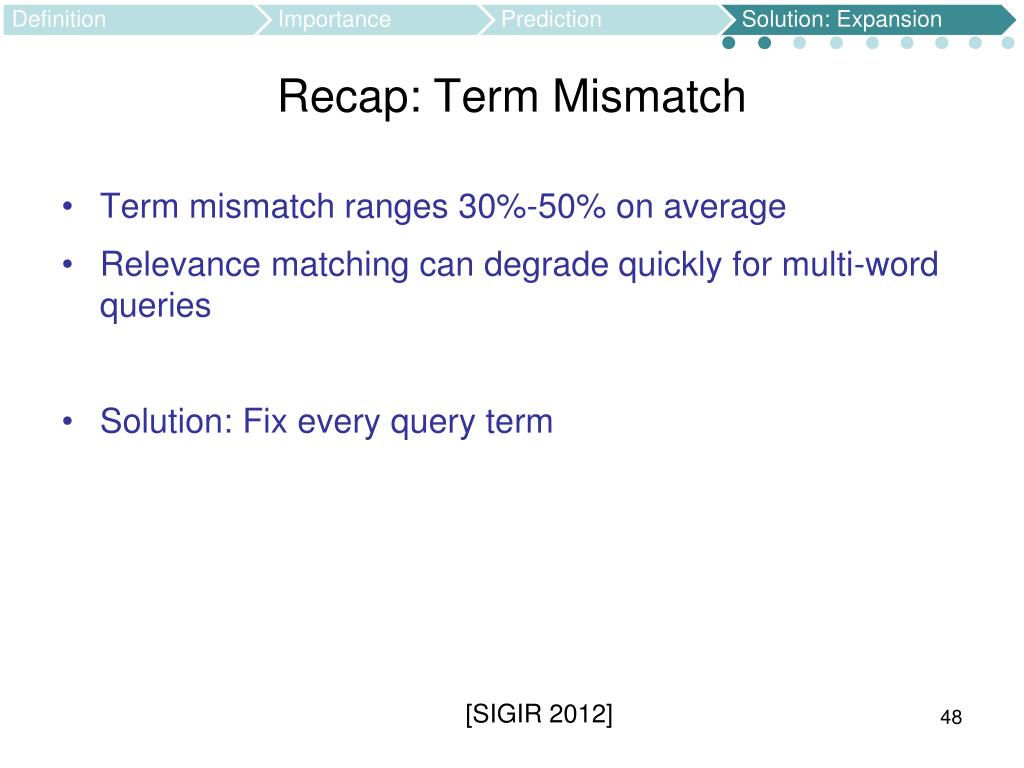 Definition Importance Prediction Solution: Expansion

Recap: Term Mismatch

• Term mismatch ranges 30%-50% on average
• Relevance matching can degrade quickly for multi-word queries

• Solution: Fix every query term

[SIGIR 2012]

48